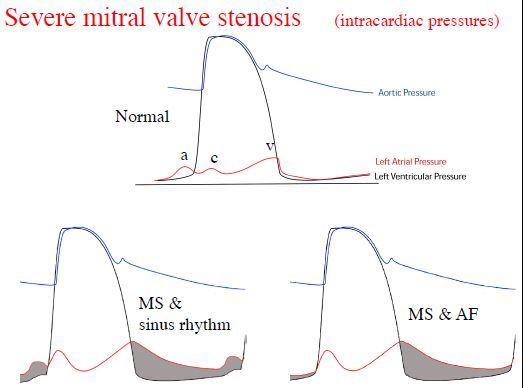 Severe mitral valve stenosis (intracardiac pressures)

Aortic Pressure

Normal

a c v

Left Atrial Pressure

Left Ventricular Pressure

MS & sinus rhythm

MS & AF